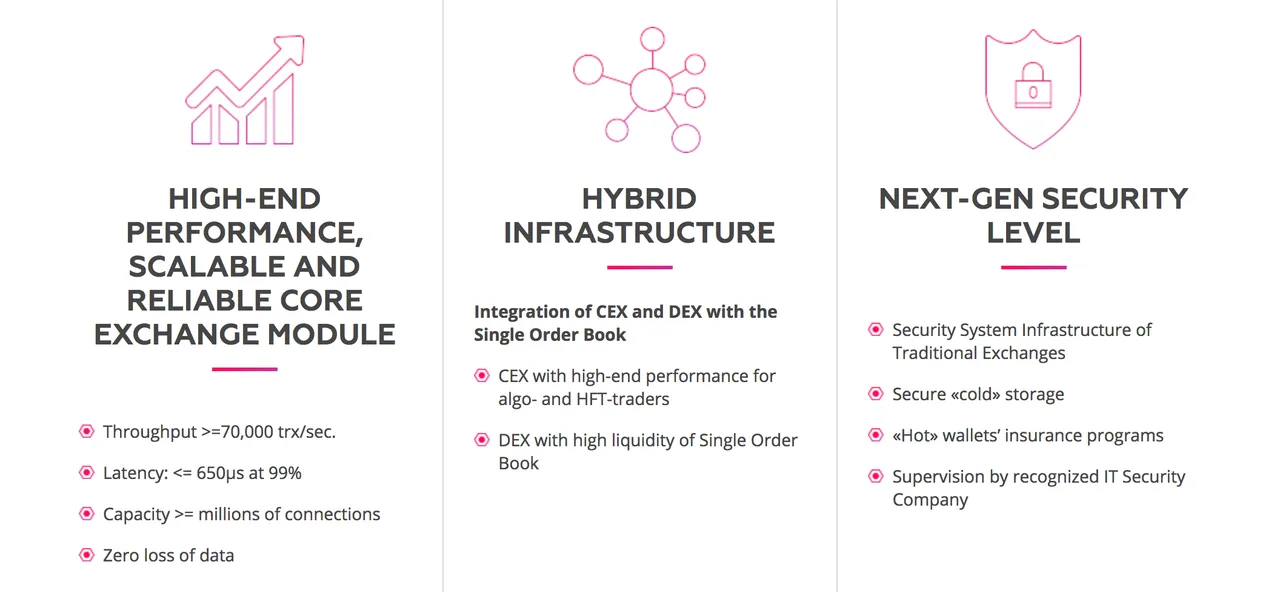 HIGH-END PERFORMANCE, SCALABLE AND RELIABLE CORE EXCHANGE MODULE

Throughput >=70,000 trx/sec.

Latency: <= 650μs at 99%

Capacity >= millions of connections

Zero loss of data

HYBRID INFRASTRUCTURE

Integration of CEX and DEX with the Single Order Book

CEX with high-end performance for algo- and HFT-traders

DEX with high liquidity of Single Order Book

NEXT-GEN SECURITY LEVEL

Security System Infrastructure of Traditional Exchanges

Secure «cold» storage

«Hot» wallets' insurance programs

Supervision by recognized IT Security Company